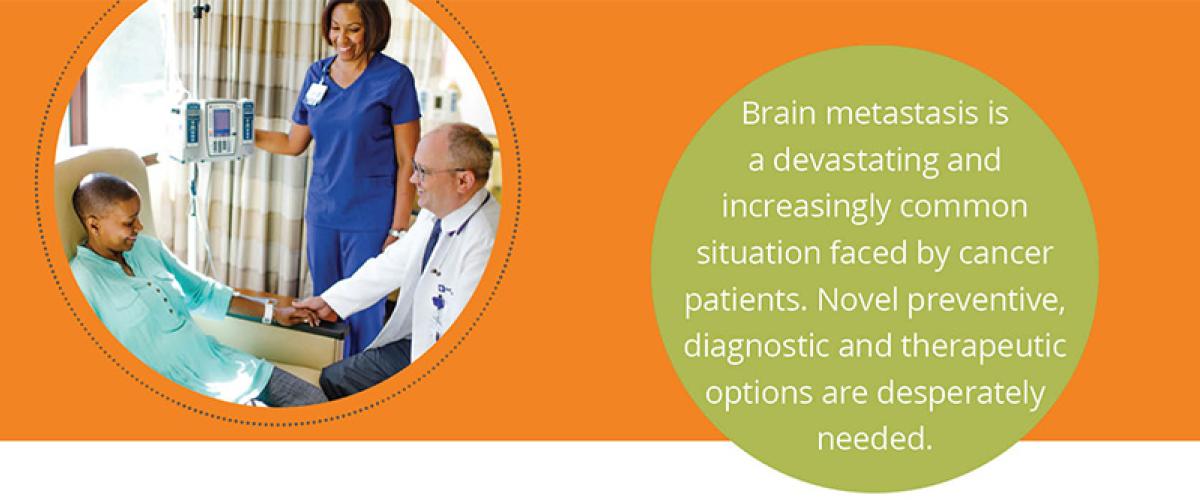 Brain metastasis is a devastating and increasingly common situation faced by cancer patients. Novel preventive, diagnostic and therapeutic options are desperately needed.